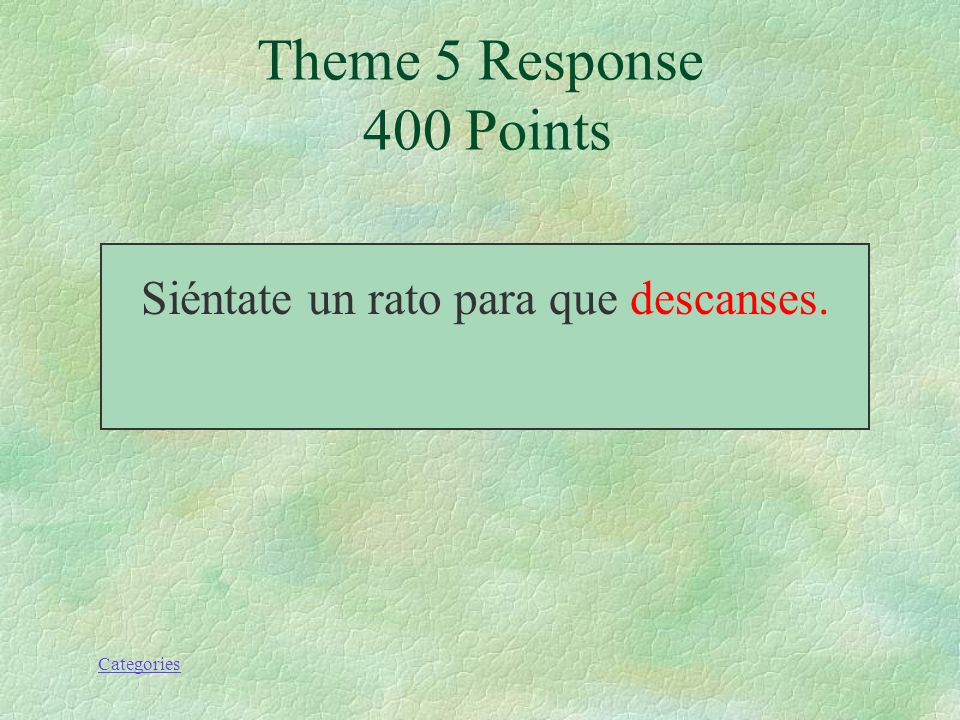 Theme 5 Response
400 Points

Siéntate un rato para que descanses.

Categories